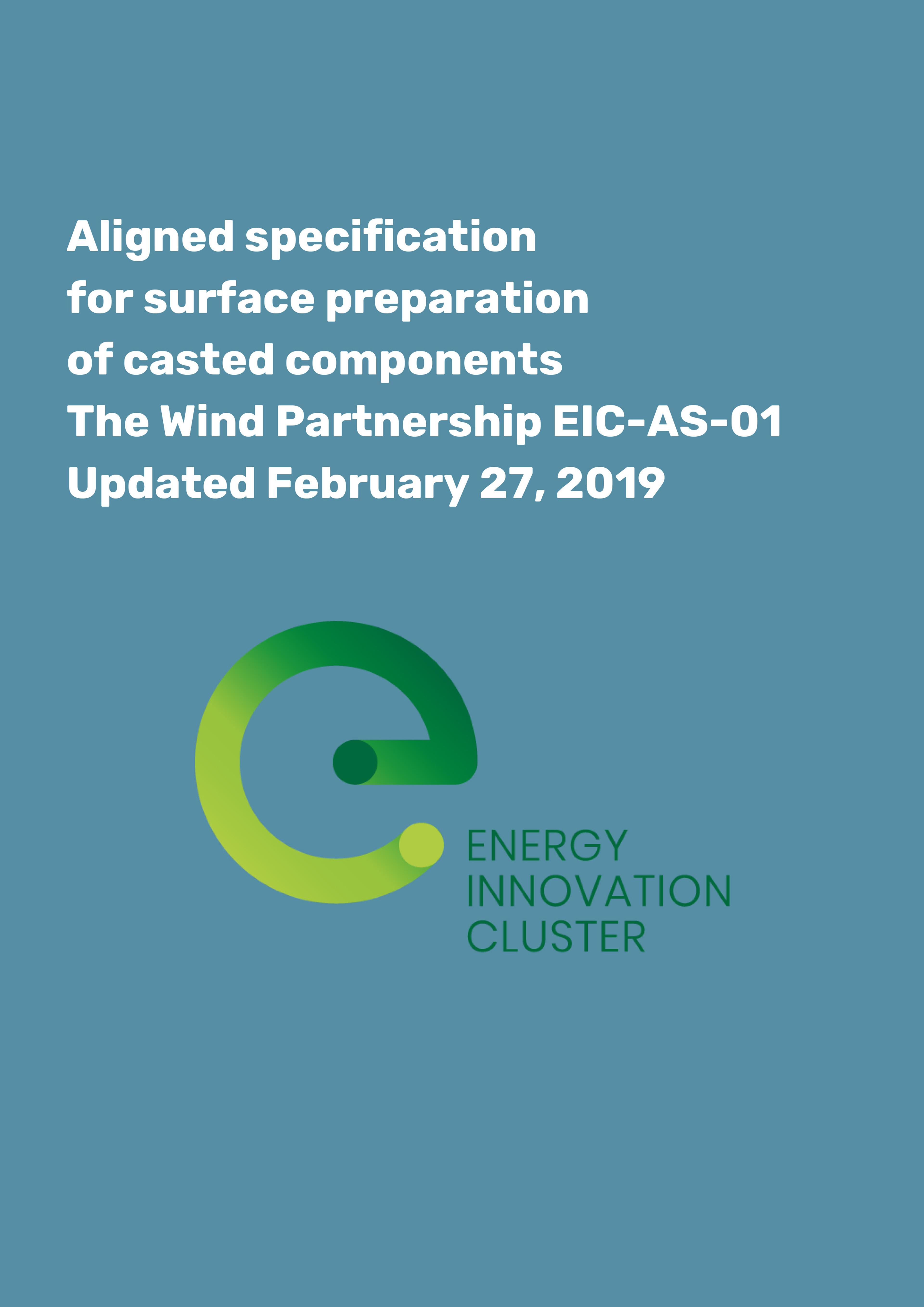 Aligned specification for surface preparation of casted components The Wind Partnership EIC-AS-01 Updated February 27, 2019

ENERGY INNOVATION CLUSTER